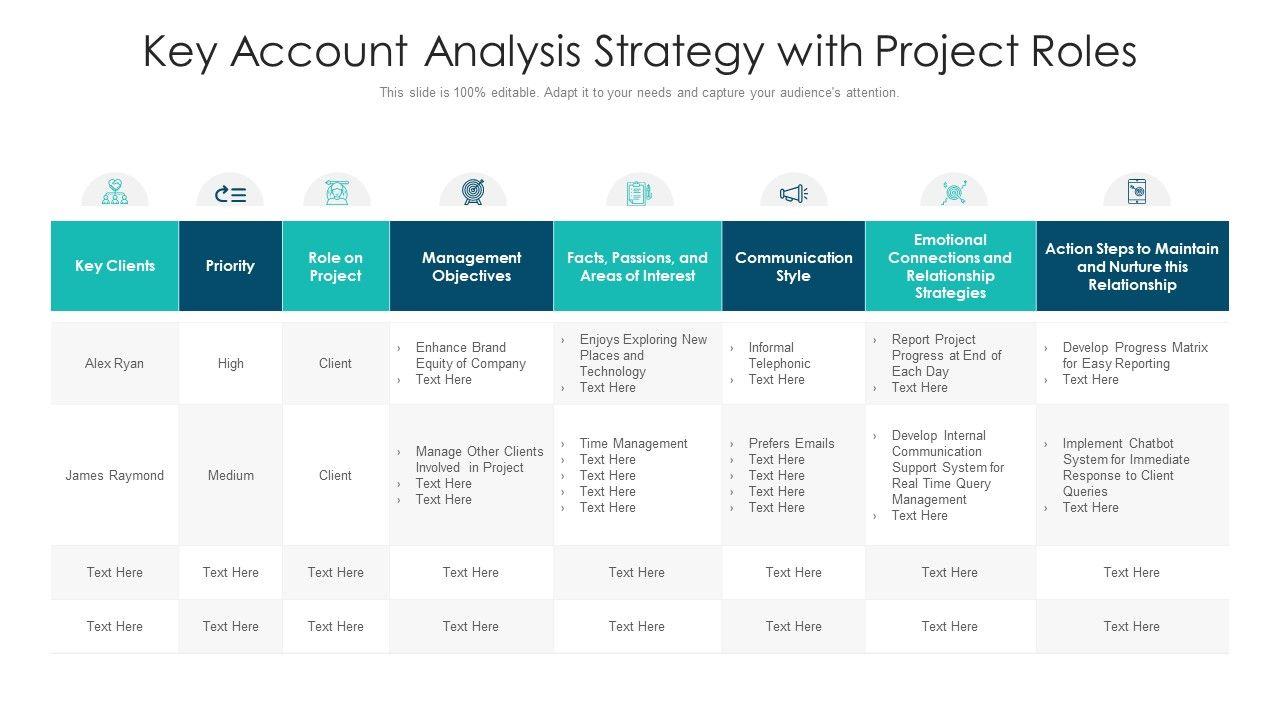 Key Account Analysis Strategy with Project Roles

This slide is 100% editable. Adapt it to your needs and capture your audience's attention.

| Key Clients | Priority | Role on Project | Management Objectives | Facts, Passions, and Areas of Interest | Communication Style | Emotional Connections and Relationship Strategies | Action Steps to Maintain and Nurture this Relationship |
|---|---|---|---|---|---|---|---|
| Alex Ryan | High | Client | › Enhance Brand Equity of Company › Text Here | › Enjoys Exploring New Places and Technology › Text Here | › Informal Telephonic › Text Here | › Report Project Progress at End of Each Day › Text Here | › Develop Progress Matrix for Easy Reporting › Text Here |
| James Raymond | Medium | Client | › Manage Other Clients Involved in Project › Text Here › Text Here | › Time Management › Text Here › Text Here › Text Here › Text Here | › Prefers Emails › Text Here › Text Here › Text Here › Text Here | › Develop Internal Communication Support System for Real Time Query Management › Text Here | › Implement Chatbot System for Immediate Response to Client Queries › Text Here |
| Text Here | Text Here | Text Here | Text Here | Text Here | Text Here | Text Here | Text Here |
| Text Here | Text Here | Text Here | Text Here | Text Here | Text Here | Text Here | Text Here |